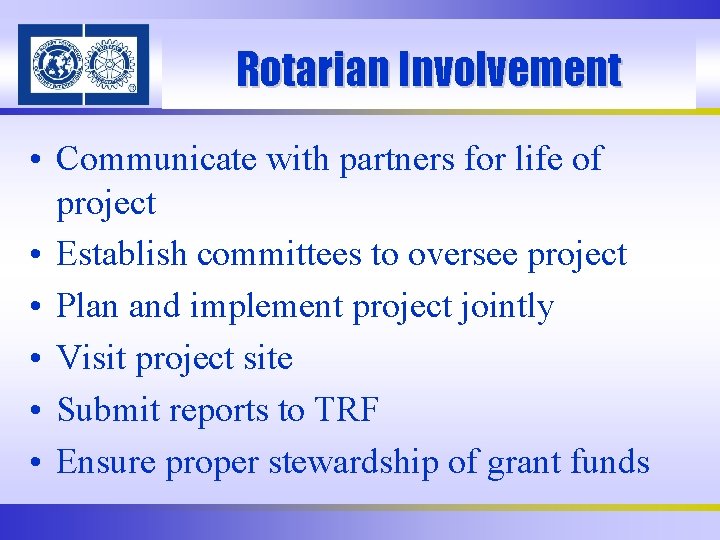 Rotarian Involvement

• Communicate with partners for life of project
• Establish committees to oversee project
• Plan and implement project jointly
• Visit project site
• Submit reports to TRF
• Ensure proper stewardship of grant funds